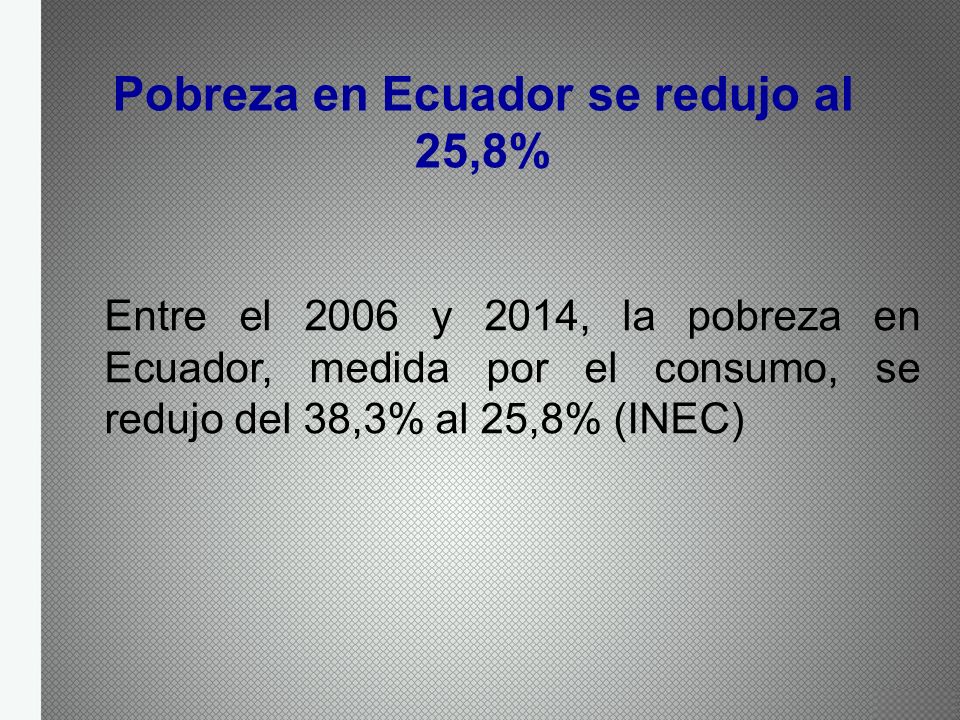 Pobreza en Ecuador se redujo al 25,8%

Entre el 2006 y 2014, la pobreza en Ecuador, medida por el consumo, se redujo del 38,3% al 25,8% (INEC)